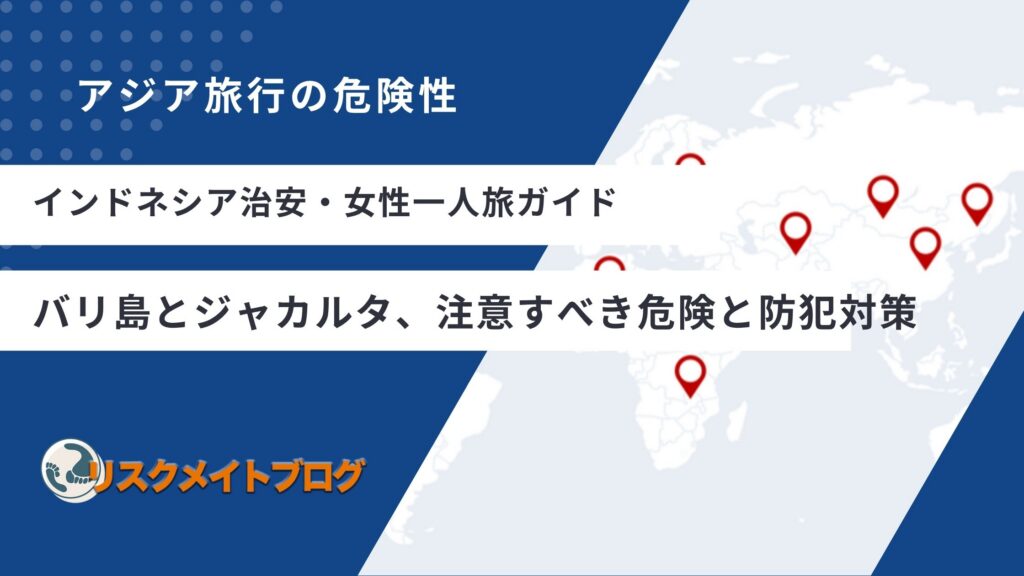 アジア旅行の危険性

インドネシア治安・女性一人旅ガイド

バリ島とジャカルタ、注意すべき危険と防犯対策

リスクメイトブログ